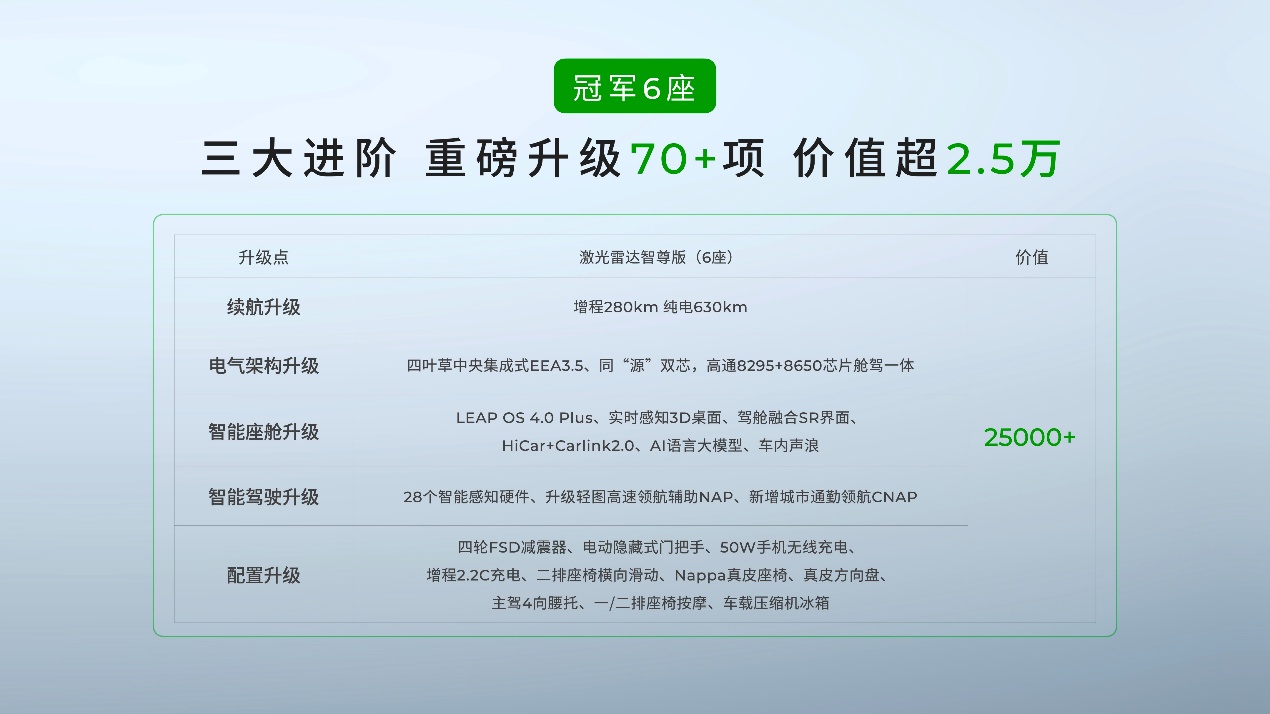 冠军6座

三大进阶 重磅升级70+项 价值超2.5万

| 升级点 | 激光雷达智尊版（6座） | 价值 |
|---|---|---|
| 续航升级 | 增程280km 纯电630km | 25000+ |
| 电气架构升级 | 四叶草中央集成式EEA3.5、同“源”双芯，高通8295+8650芯片舱驾一体 | |
| 智能座舱升级 | LEAP OS 4.0 Plus、实时感知3D桌面、驾舱融合SR界面、HiCar+Carlink2.0、AI语言大模型、车内声浪 | |
| 智能驾驶升级 | 28个智能感知硬件、升级轻图高速领航辅助NAP、新增城市通勤领航CNAP | |
| 配置升级 | 四轮FSD减震器、电动隐藏式门把手、50W手机无线充电、增程2.2C充电、二排座椅横向滑动、Nappa真皮座椅、真皮方向盘、主驾4向腰托、一/二排座椅按摩、车载压缩机冰箱 | |